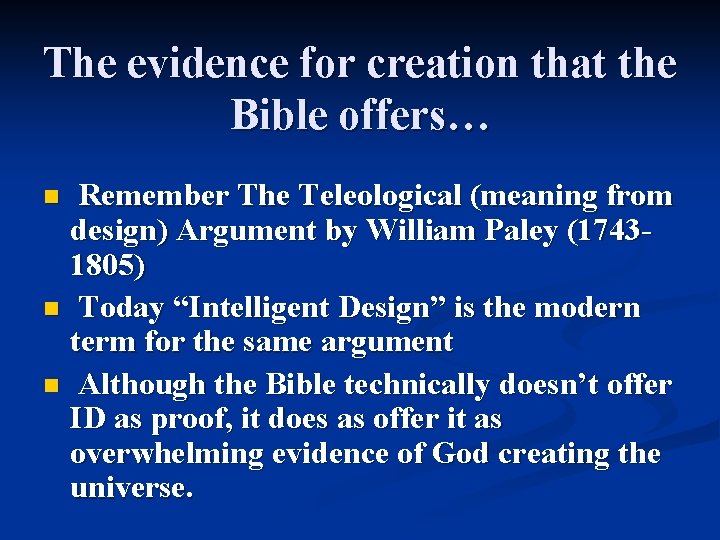 The evidence for creation that the Bible offers…

- Remember The Teleological (meaning from design) Argument by William Paley (1743-1805)
- Today “Intelligent Design” is the modern term for the same argument
- Although the Bible technically doesn’t offer ID as proof, it does as offer it as overwhelming evidence of God creating the universe.